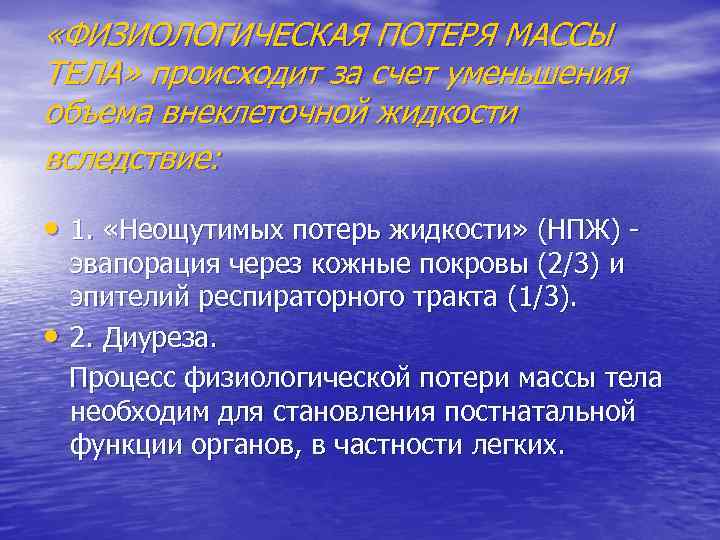 «ФИЗИОЛОГИЧЕСКАЯ ПОТЕРЯ МАССЫ ТЕЛА» происходит за счет уменьшения объема внеклеточной жидкости вследствие:

• 1. «Неощутимых потерь жидкости» (НПЖ) - эвапорация через кожные покровы (2/3) и эпителий респираторного тракта (1/3).

• 2. Диуреза.

Процесс физиологической потери массы тела необходим для становления постнатальной функции органов, в частности легких.